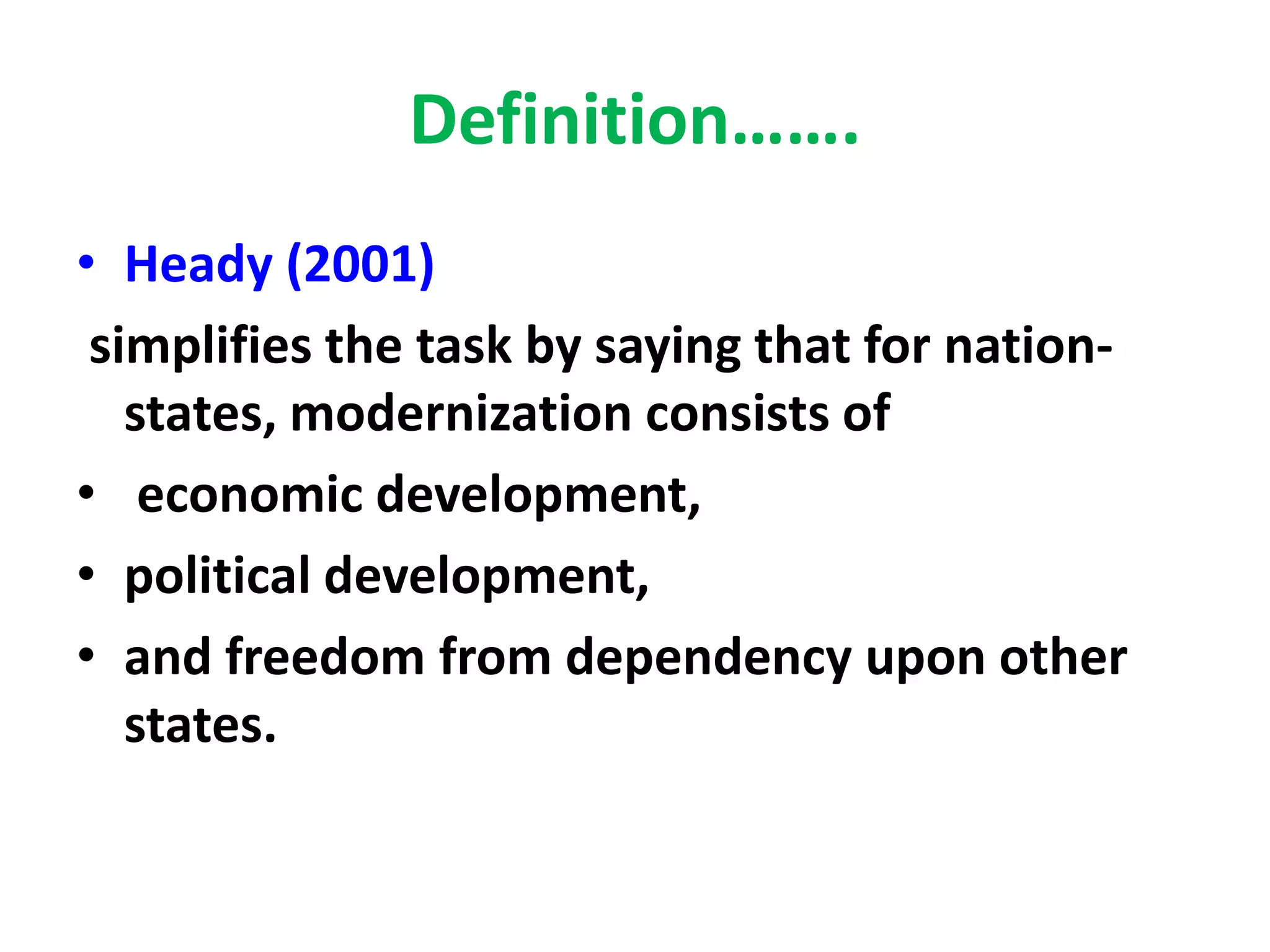 Definition…….

• Heady (2001)

simplifies the task by saying that for nation-states, modernization consists of

• economic development,

• political development,

• and freedom from dependency upon other states.